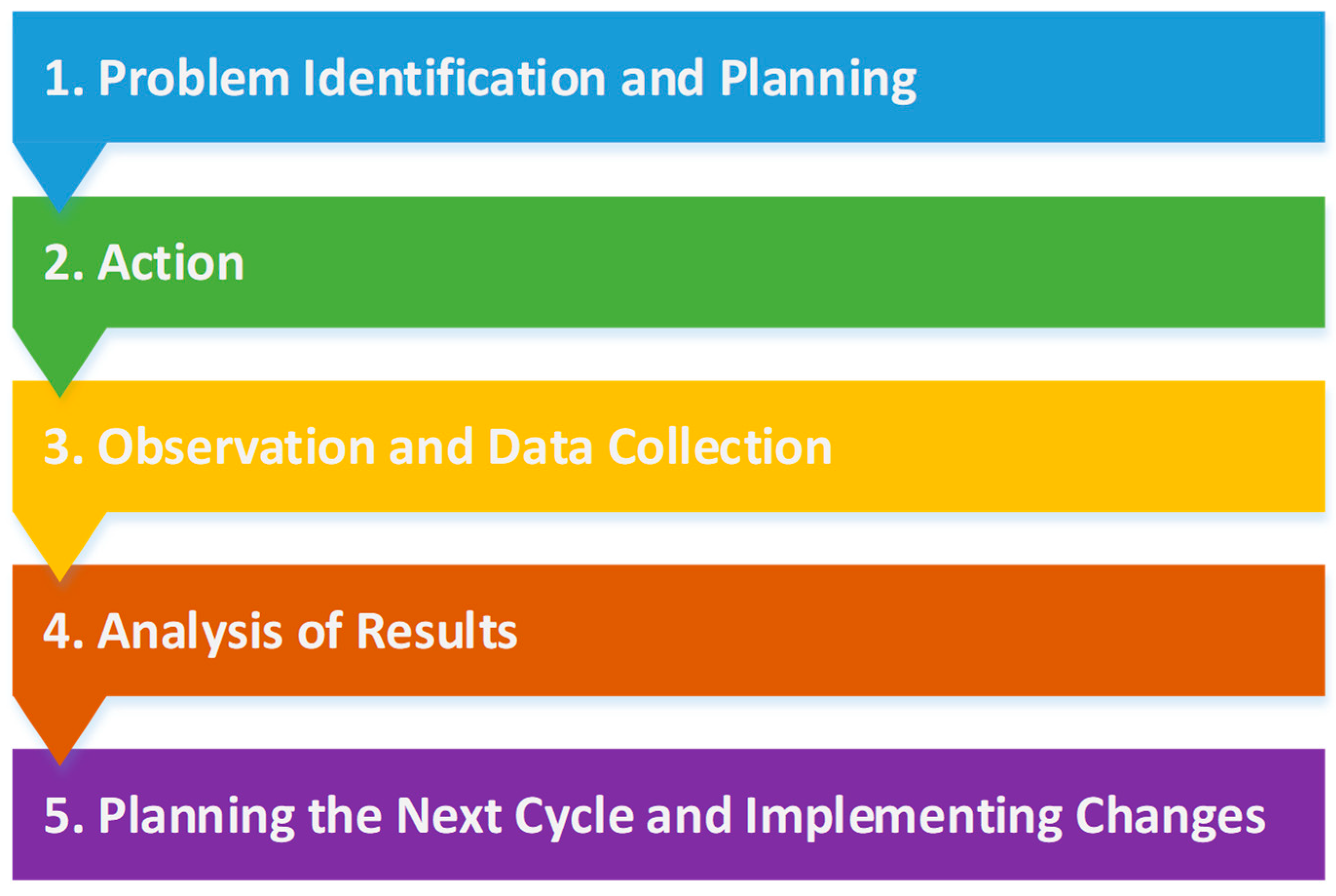 1. Problem Identification and Planning

2. Action

3. Observation and Data Collection

4. Analysis of Results

5. Planning the Next Cycle and Implementing Changes